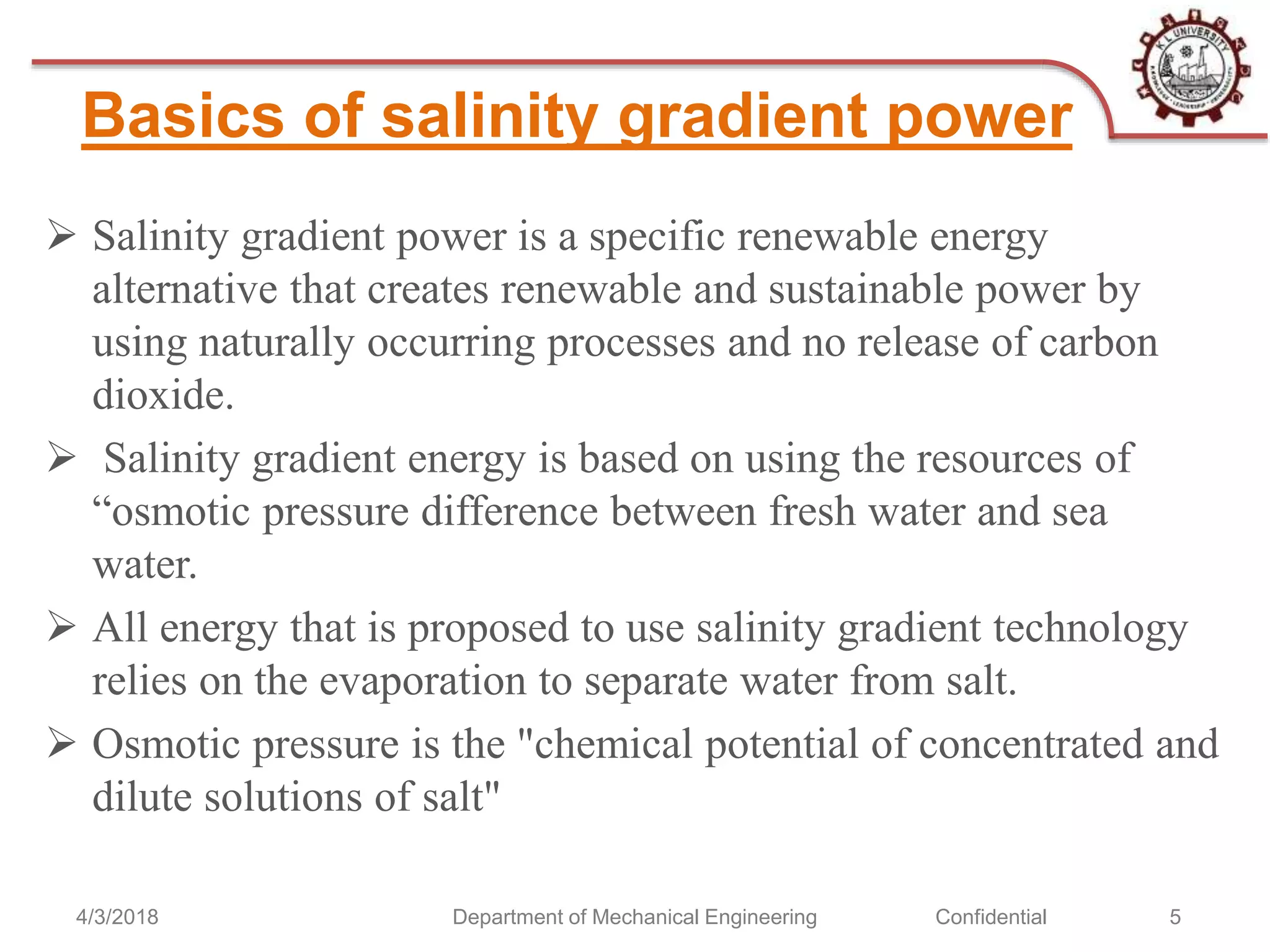 K L UNIVERSITY

Basics of salinity gradient power

➢ Salinity gradient power is a specific renewable energy alternative that creates renewable and sustainable power by using naturally occurring processes and no release of carbon dioxide.

➢ Salinity gradient energy is based on using the resources of “osmotic pressure difference between fresh water and sea water.

➢ All energy that is proposed to use salinity gradient technology relies on the evaporation to separate water from salt.

➢ Osmotic pressure is the "chemical potential of concentrated and dilute solutions of salt"

4/3/2018 Department of Mechanical Engineering Confidential 5